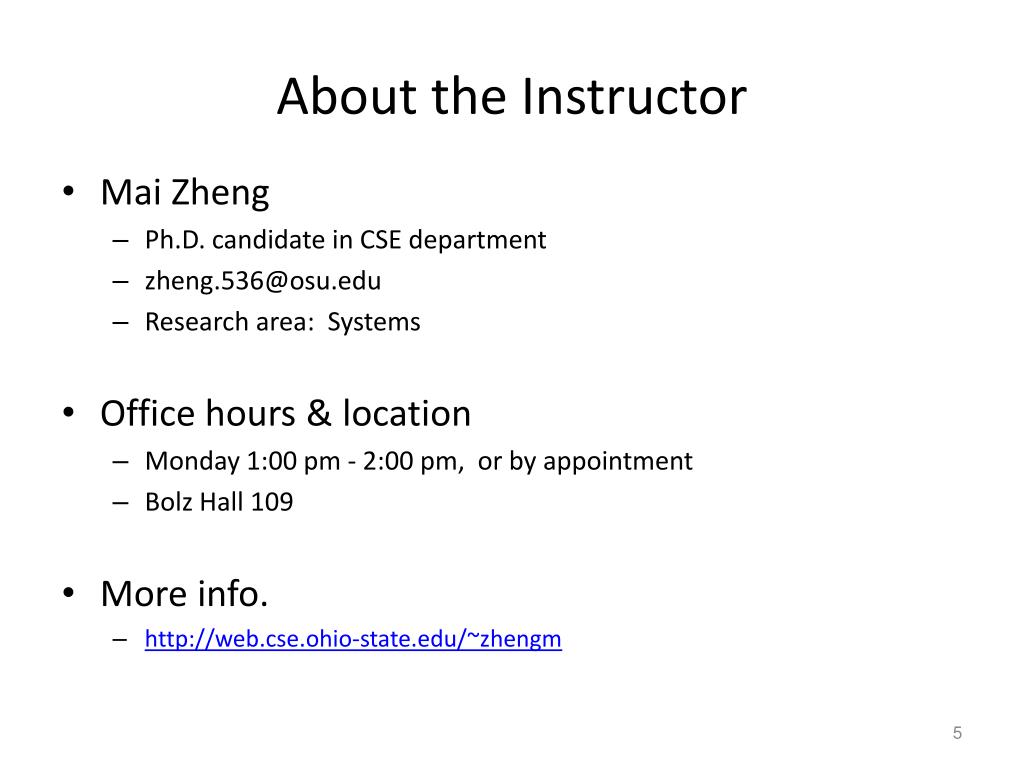 About the Instructor

• Mai Zheng
– Ph.D. candidate in CSE department
– zheng.536@osu.edu
– Research area: Systems

• Office hours & location
– Monday 1:00 pm - 2:00 pm, or by appointment
– Bolz Hall 109

• More info.
– http://web.cse.ohio-state.edu/~zhengm

5